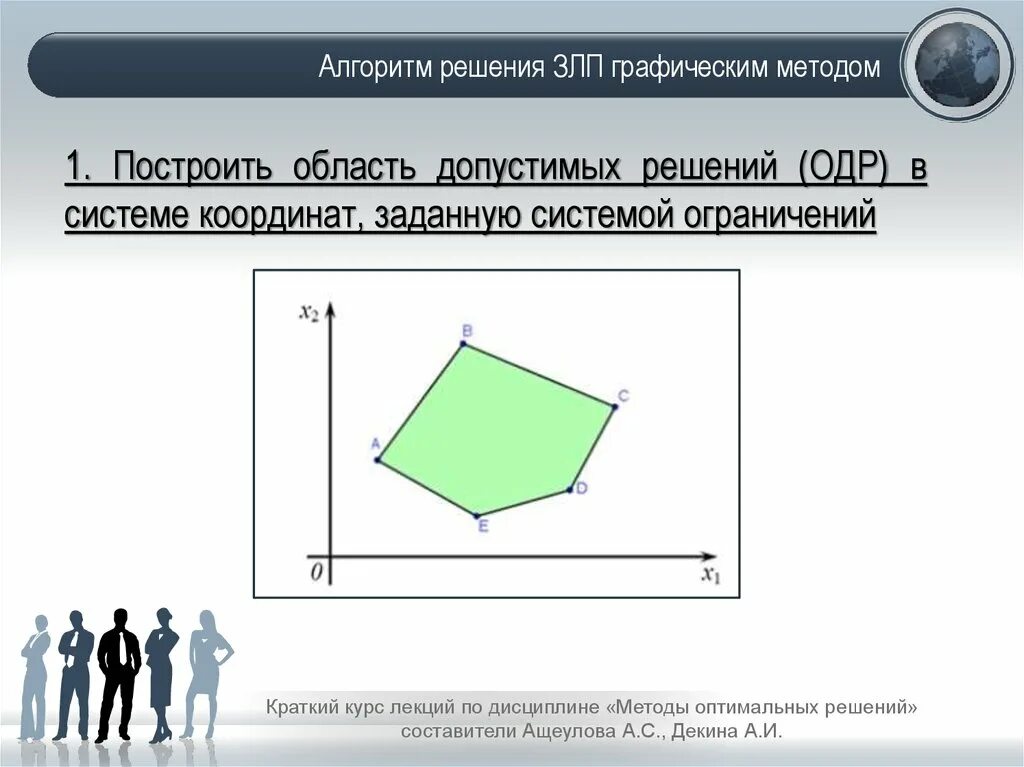 Алгоритм решения ЗЛП графическим методом

1. Построить область допустимых решений (ОДР) в системе координат, заданную системой ограничений

$x_2$
B
C
A
D
E
0
$x_1$

Краткий курс лекций по дисциплине «Методы оптимальных решений»
составители Ащеулова А.С., Декина А.И.